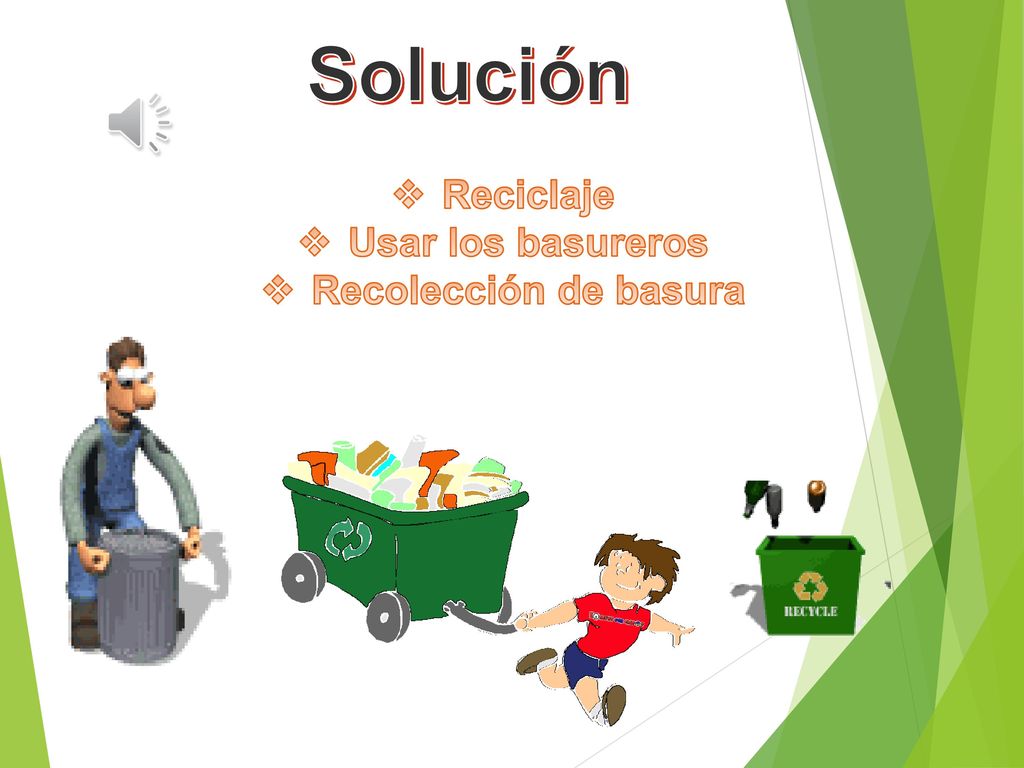 Solución

❖ Reciclaje
❖ Usar los basureros
❖ Recolección de basura

RECYCLE